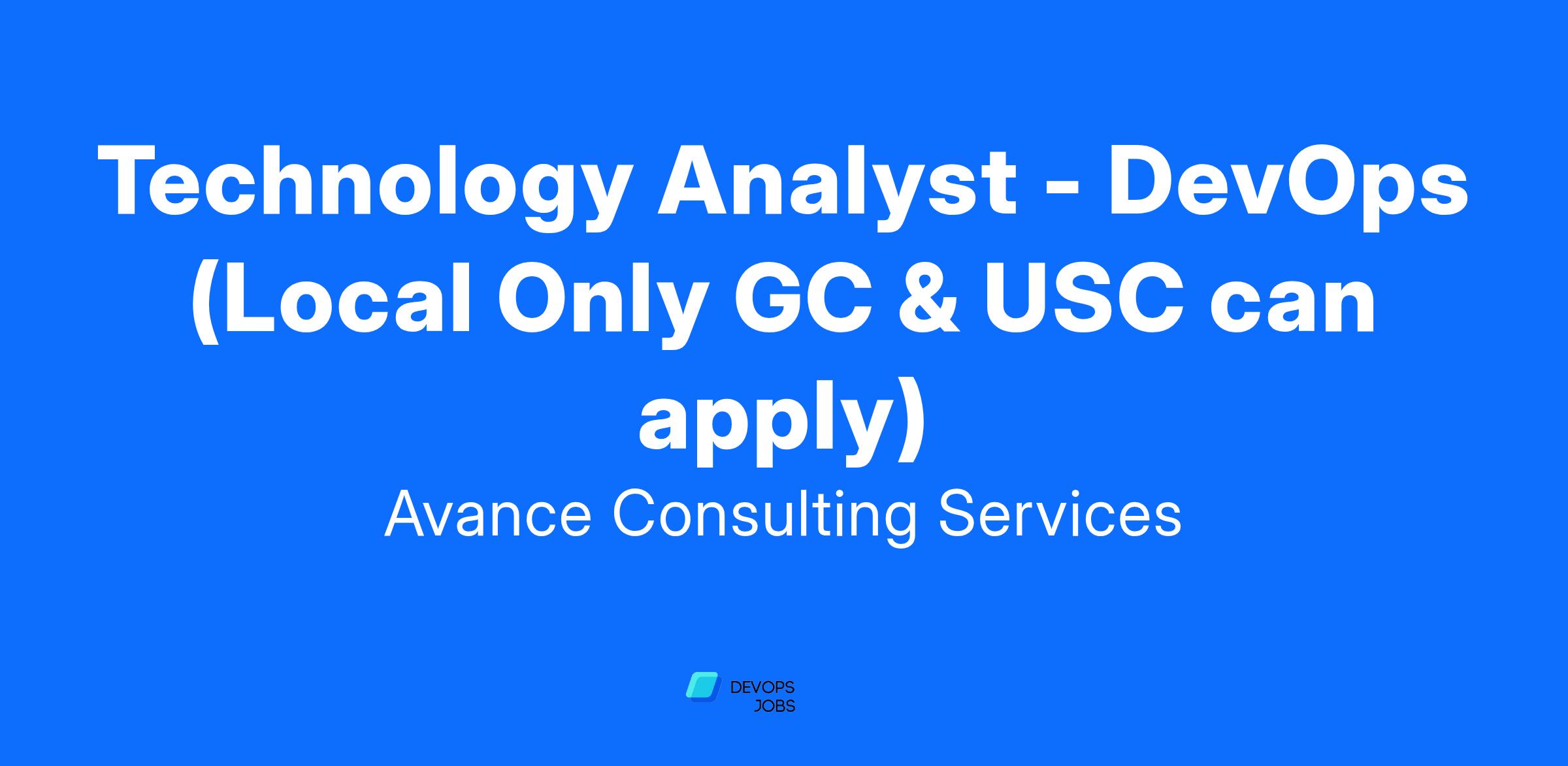 Technology Analyst - DevOps (Local Only GC & USC can apply)

Avance Consulting Services

DEVOPS
JOBS